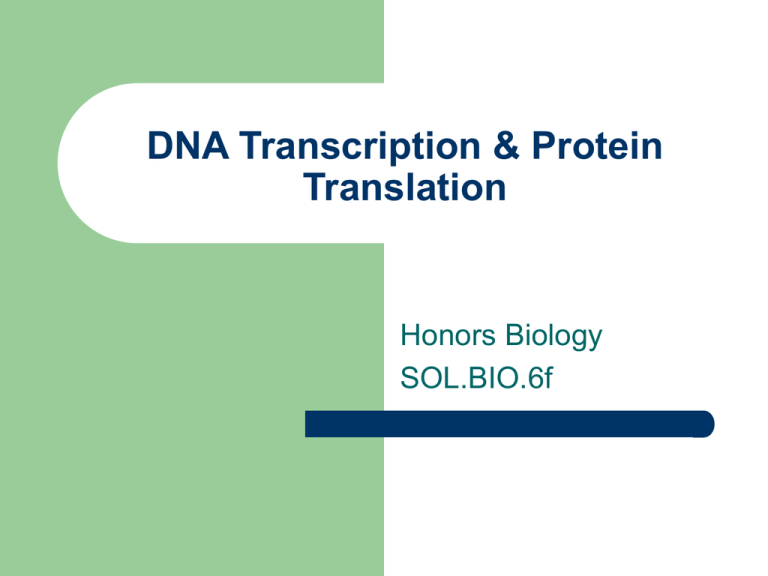 DNA Transcription & Protein Translation

Honors Biology
SOL.BIO.6f